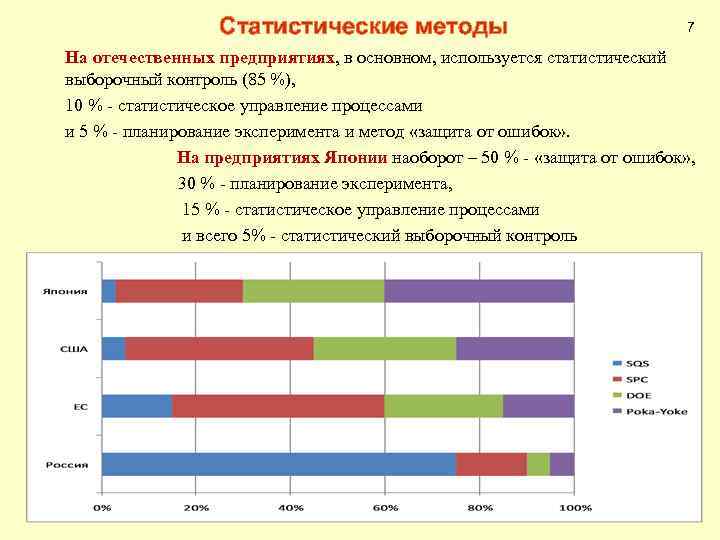 Статистические методы

7

На отечественных предприятиях, в основном, используется статистический выборочный контроль (85 %),

10 % - статистическое управление процессами

и 5 % - планирование эксперимента и метод «защита от ошибок».

На предприятиях Японии наоборот – 50 % - «защита от ошибок»,

30 % - планирование эксперимента,

15 % - статистическое управление процессами

и всего 5% - статистический выборочный контроль

Япония
США
ЕС
Россия

0% 20% 40% 60% 80% 100%

SQS
SPC
DOE
Poka-Yoke